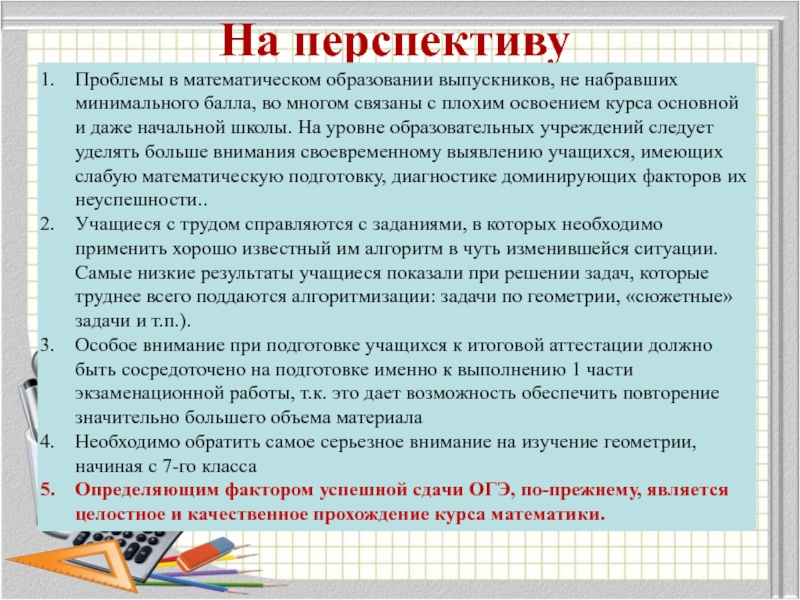 На перспективу

1. Проблемы в математическом образовании выпускников, не набравших минимального балла, во многом связаны с плохим освоением курса основной и даже начальной школы. На уровне образовательных учреждений следует уделять больше внимания своевременному выявлению учащихся, имеющих слабую математическую подготовку, диагностике доминирующих факторов их неуспешности..
2. Учащиеся с трудом справляются с заданиями, в которых необходимо применить хорошо известный им алгоритм в чуть изменившейся ситуации. Самые низкие результаты учащиеся показали при решении задач, которые труднее всего поддаются алгоритмизации: задачи по геометрии, «сюжетные» задачи и т.п.).
3. Особое внимание при подготовке учащихся к итоговой аттестации должно быть сосредоточено на подготовке именно к выполнению 1 части экзаменационной работы, т.к. это дает возможность обеспечить повторение значительно большего объема материала
4. Необходимо обратить самое серьезное внимание на изучение геометрии, начиная с 7-го класса
5. Определяющим фактором успешной сдачи ОГЭ, по-прежнему, является целостное и качественное прохождение курса математики.